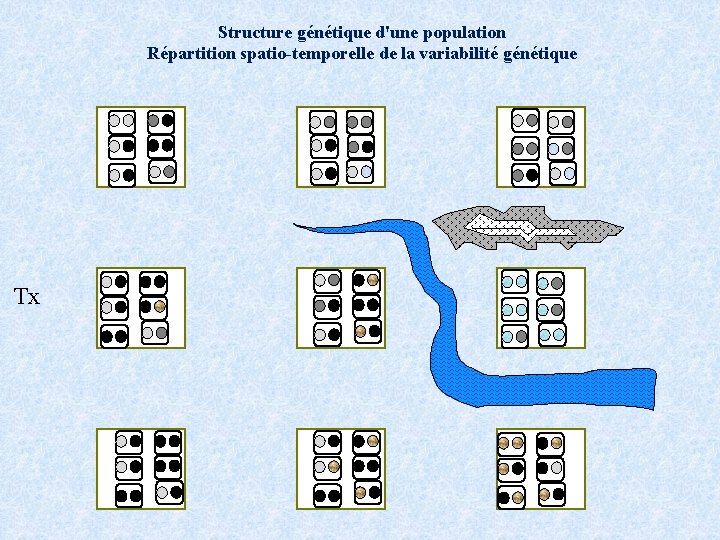 Structure génétique d'une population
Répartition spatio-temporelle de la variabilité génétique

Tx